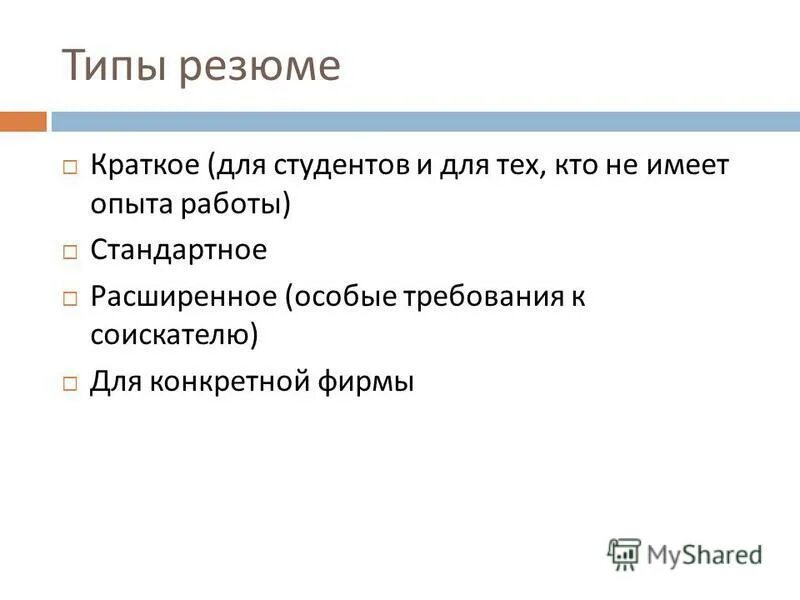 Типы резюме

□ Краткое (для студентов и для тех, кто не имеет опыта работы)

□ Стандартное

□ Расширенное (особые требования к соискателю)

□ Для конкретной фирмы

MyShared